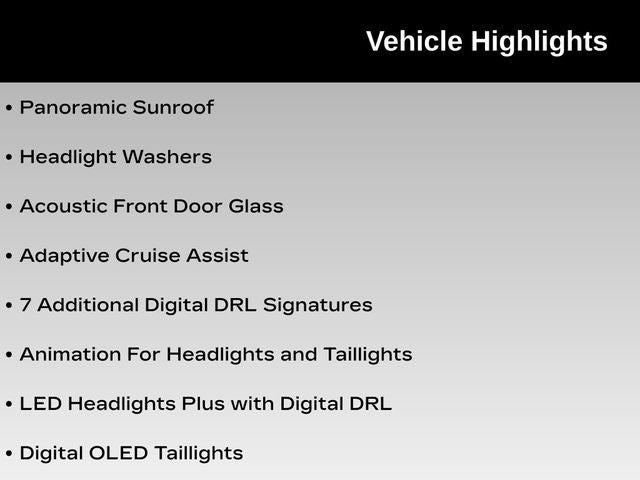 Vehicle Highlights

• Panoramic Sunroof

• Headlight Washers

• Acoustic Front Door Glass

• Adaptive Cruise Assist

• 7 Additional Digital DRL Signatures

• Animation For Headlights and Taillights

• LED Headlights Plus with Digital DRL

• Digital OLED Taillights